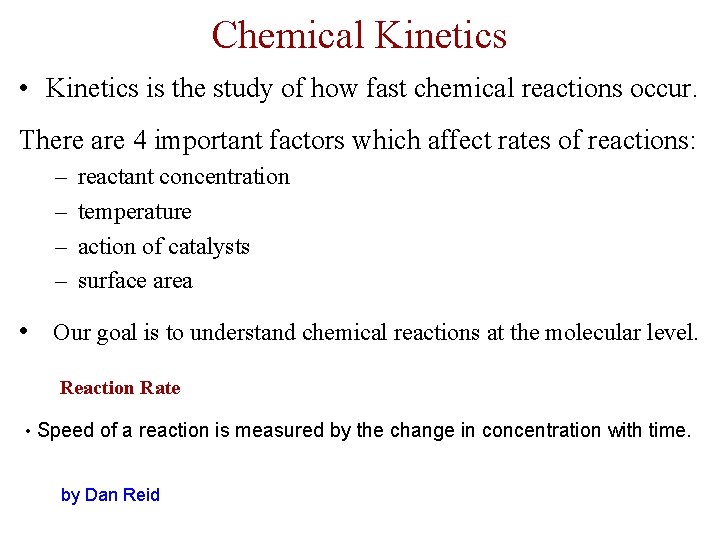 Chemical Kinetics

• Kinetics is the study of how fast chemical reactions occur.

There are 4 important factors which affect rates of reactions:

– reactant concentration
– temperature
– action of catalysts
– surface area

• Our goal is to understand chemical reactions at the molecular level.

Reaction Rate

• Speed of a reaction is measured by the change in concentration with time.

by Dan Reid